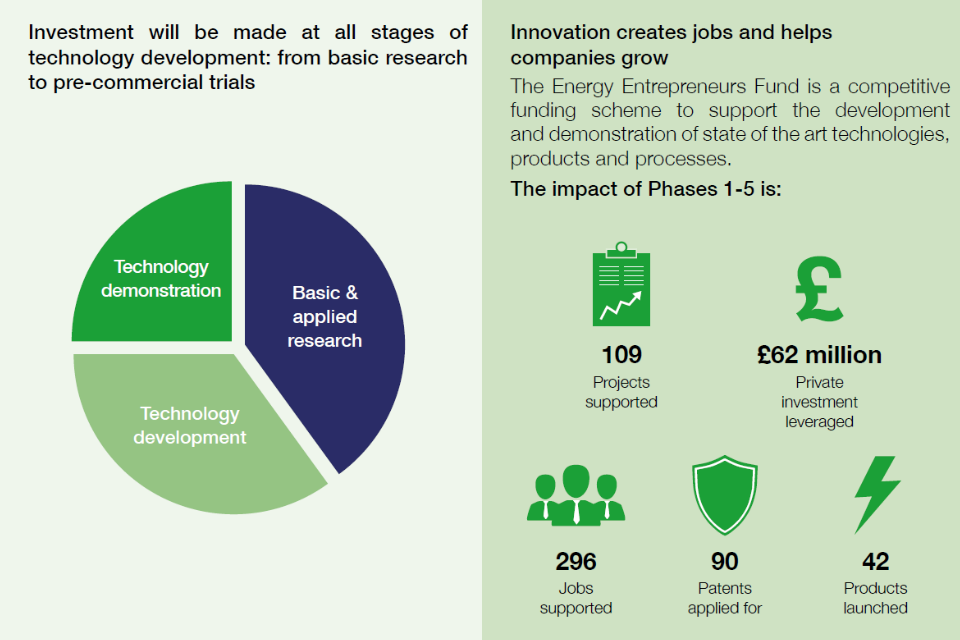 Investment will be made at all stages of technology development: from basic research to pre-commercial trials

Technology demonstration

Basic & applied research

Technology development

Innovation creates jobs and helps companies grow

The Energy Entrepreneurs Fund is a competitive funding scheme to support the development and demonstration of state of the art technologies, products and processes.

The impact of Phases 1-5 is:

109
Projects supported

£62 million
Private investment leveraged

296
Jobs supported

90
Patents applied for

42
Products launched